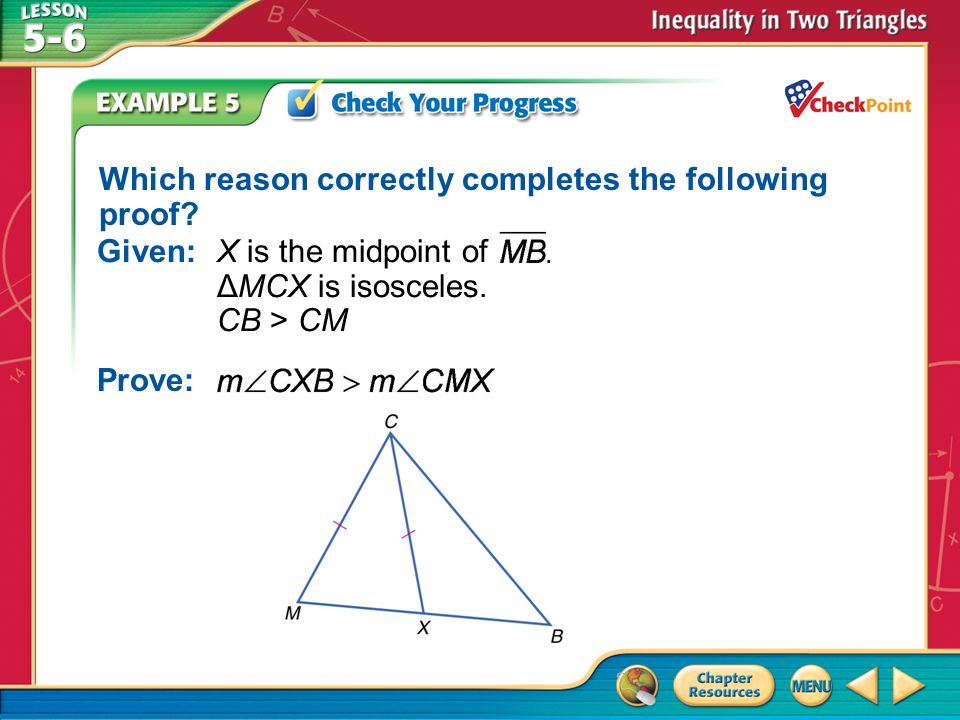 LESSON 5-6

Inequality in Two Triangles

EXAMPLE 5

Check Your Progress

CheckPoint

Which reason correctly completes the following proof?

Given: $X$ is the midpoint of $\overline{MB}$.
$\Delta MCX$ is isosceles.
$CB > CM$

Prove: $m\angle CXB > m\angle CMX$

C

M

X

B

Chapter Resources

MENU